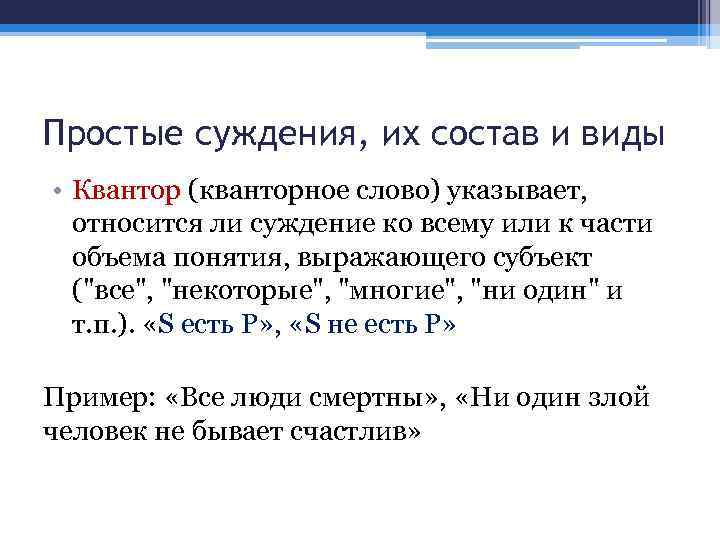 Простые суждения, их состав и виды

• Квантор (кванторное слово) указывает, относится ли суждение ко всему или к части объема понятия, выражающего субъект ("все", "некоторые", "многие", "ни один" и т.п.). «S есть P», «S не есть P»

Пример: «Все люди смертны», «Ни один злой человек не бывает счастлив»